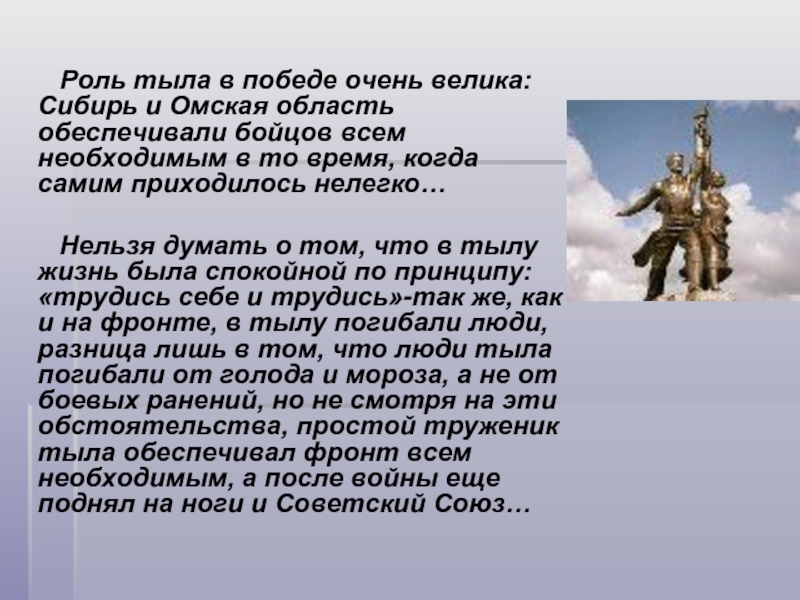 Роль тыла в победе очень велика: Сибирь и Омская область обеспечивали бойцов всем необходимым в то время, когда самим приходилось нелегко…

Нельзя думать о том, что в тылу жизнь была спокойной по принципу: «трудись себе и трудись»-так же, как и на фронте, в тылу погибали люди, разница лишь в том, что люди тыла погибали от голода и мороза, а не от боевых ранений, но не смотря на эти обстоятельства, простой труженик тыла обеспечивал фронт всем необходимым, а после войны еще поднял на ноги и Советский Союз…